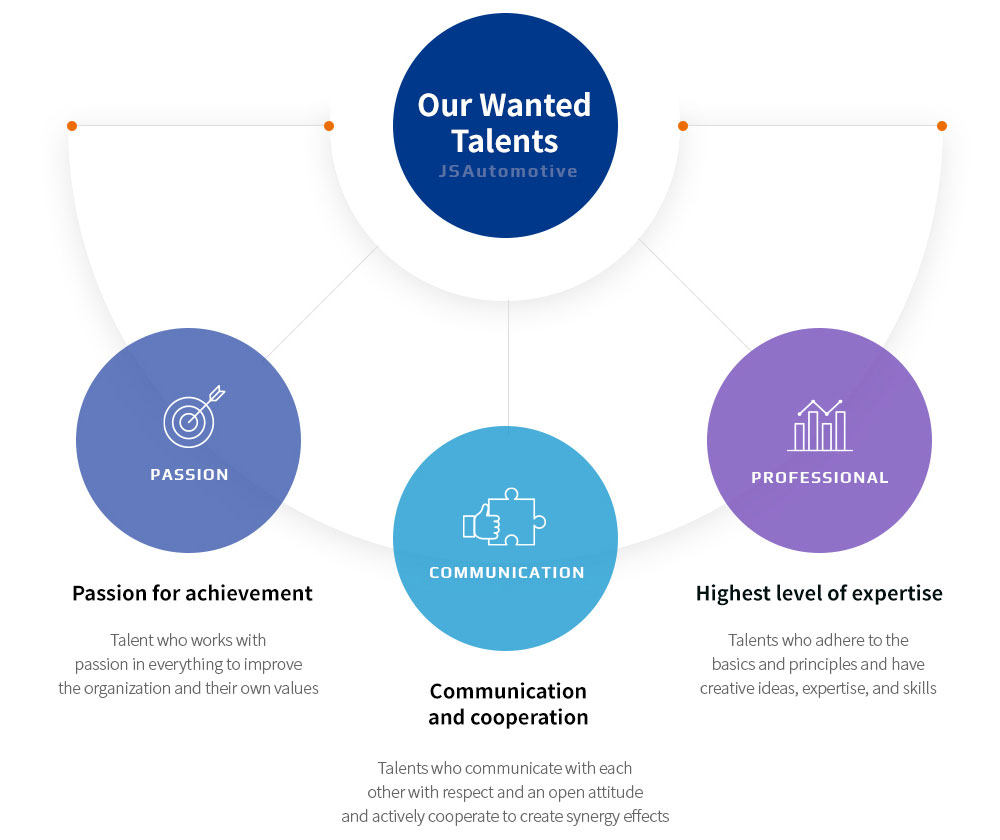 Our Wanted Talents
JSAutomotive

PASSION

Passion for achievement

Talent who works with passion in everything to improve the organization and their own values

COMMUNICATION

Communication and cooperation

Talents who communicate with each other with respect and an open attitude and actively cooperate to create synergy effects

PROFESSIONAL

Highest level of expertise

Talents who adhere to the basics and principles and have creative ideas, expertise, and skills